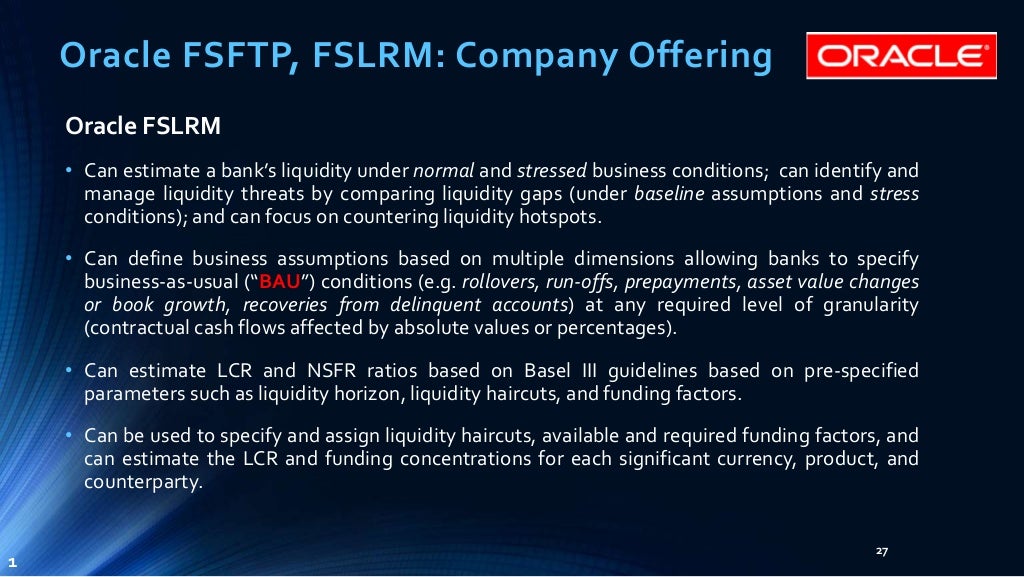 Oracle FSFTP, FSLRM: Company Offering

ORACLE

Oracle FSLRM

• Can estimate a bank's liquidity under normal and stressed business conditions; can identify and manage liquidity threats by comparing liquidity gaps (under baseline assumptions and stress conditions); and can focus on countering liquidity hotspots.

• Can define business assumptions based on multiple dimensions allowing banks to specify business-as-usual ("BAU") conditions (e.g. rollovers, run-offs, prepayments, asset value changes or book growth, recoveries from delinquent accounts) at any required level of granularity (contractual cash flows affected by absolute values or percentages).

• Can estimate LCR and NSFR ratios based on Basel III guidelines based on pre-specified parameters such as liquidity horizon, liquidity haircuts, and funding factors.

• Can be used to specify and assign liquidity haircuts, available and required funding factors, and can estimate the LCR and funding concentrations for each significant currency, product, and counterparty.

27

1